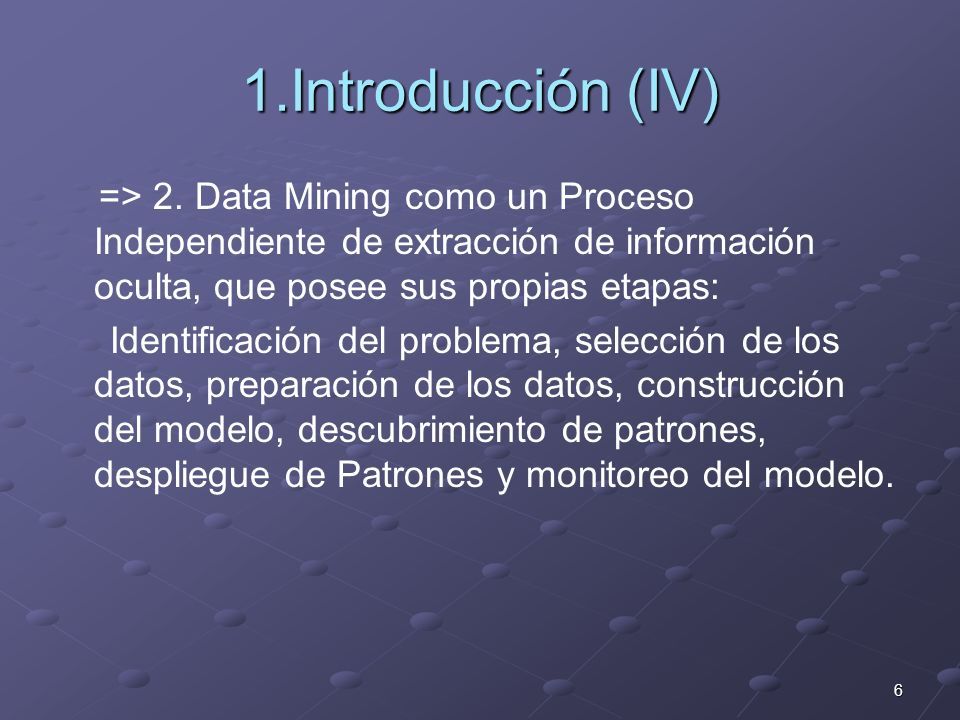 1.Introducción (IV)

=> 2. Data Mining como un Proceso Independiente de extracción de información oculta, que posee sus propias etapas:

Identificación del problema, selección de los datos, preparación de los datos, construcción del modelo, descubrimiento de patrones, despliegue de Patrones y monitoreo del modelo.

6